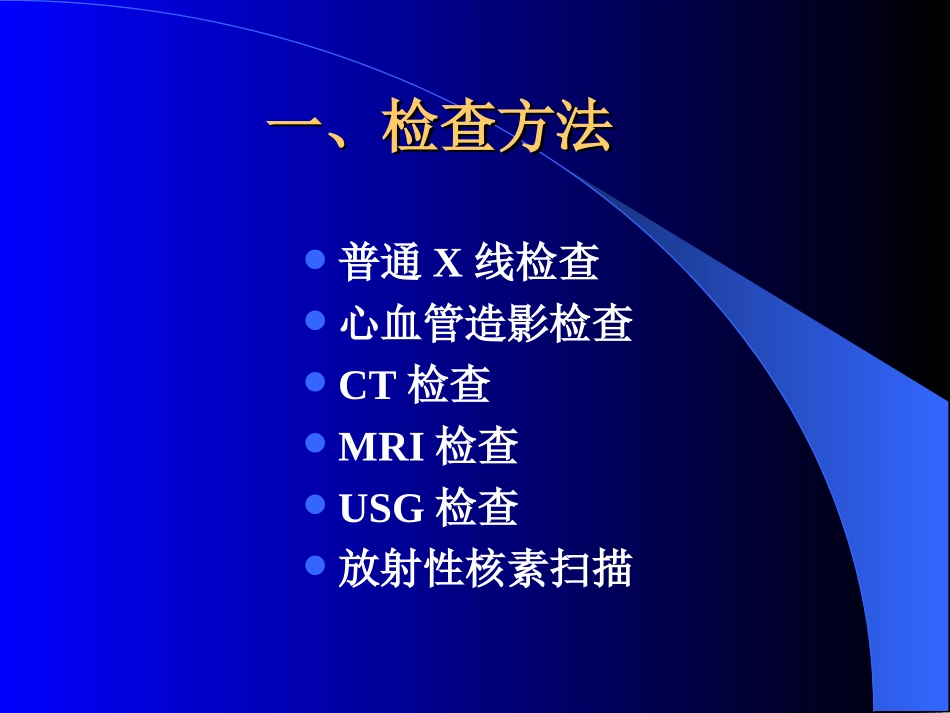 一、检查方法

- 普通 X 线检查
- 心血管造影检查
- CT 检查
- MRI 检查
- USG 检查
- 放射性核素扫描